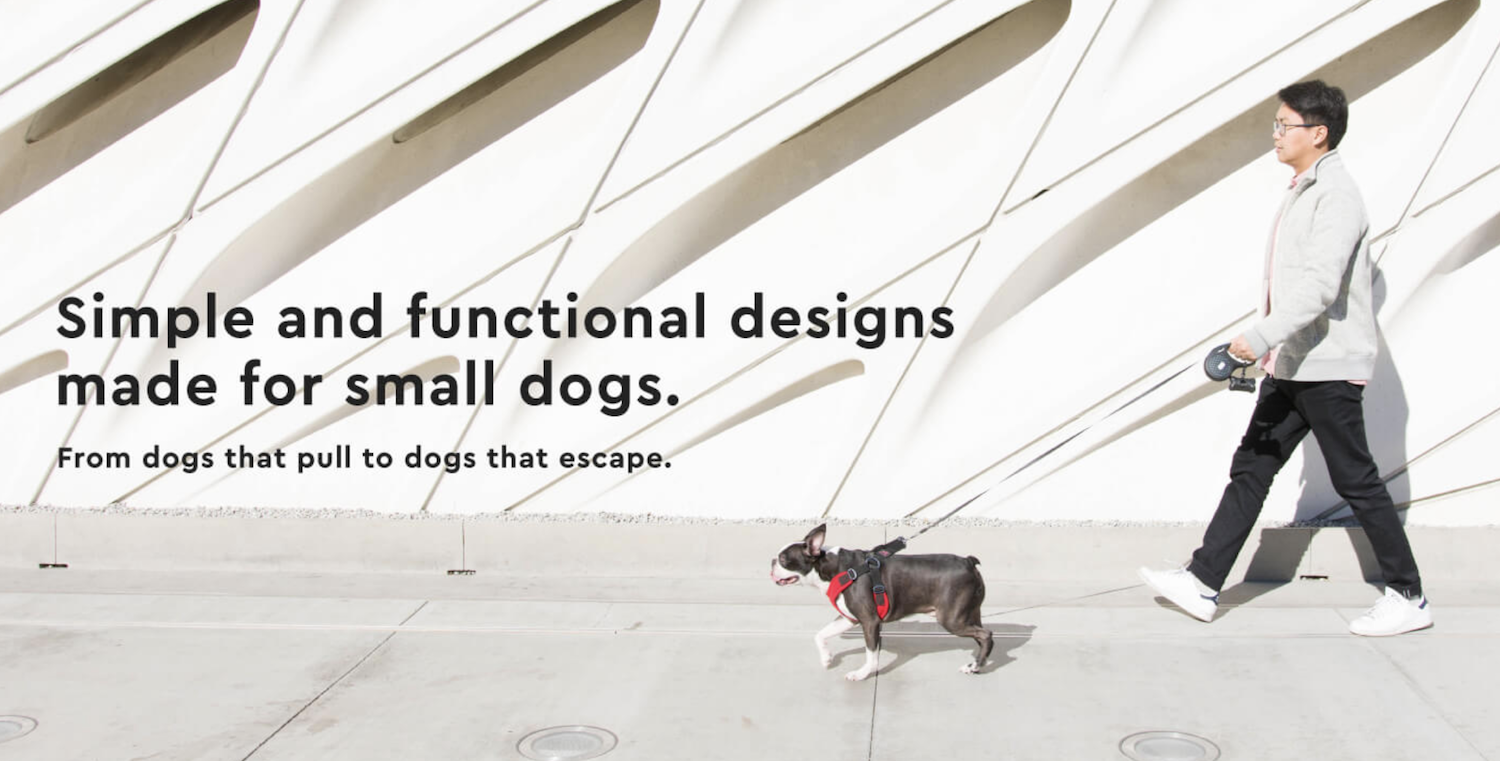 Simple and functional designs made for small dogs.

From dogs that pull to dogs that escape.